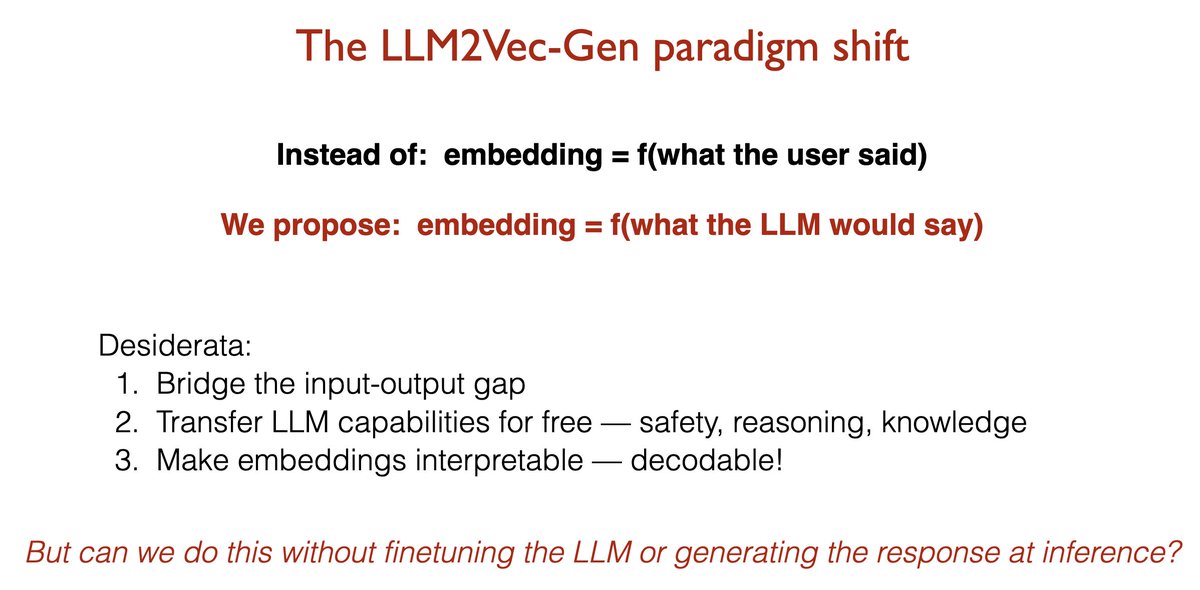 The LLM2Vec-Gen paradigm shift

Instead of: embedding = f(what the user said)

We propose: embedding = f(what the LLM would say)

Desiderata:
1. Bridge the input-output gap
2. Transfer LLM capabilities for free — safety, reasoning, knowledge
3. Make embeddings interpretable — decodable!

But can we do this without finetuning the LLM or generating the response at inference?